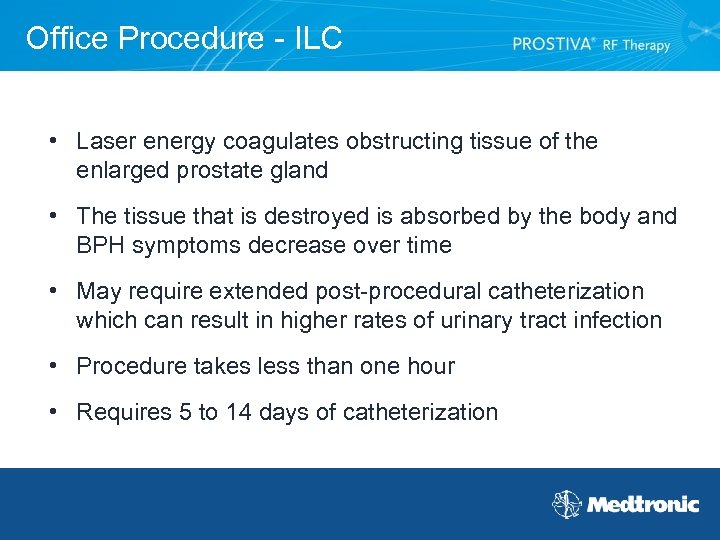 Office Procedure - ILC

PROSTIVA® RF Therapy

• Laser energy coagulates obstructing tissue of the enlarged prostate gland

• The tissue that is destroyed is absorbed by the body and BPH symptoms decrease over time

• May require extended post-procedural catheterization which can result in higher rates of urinary tract infection

• Procedure takes less than one hour

• Requires 5 to 14 days of catheterization

Medtronic